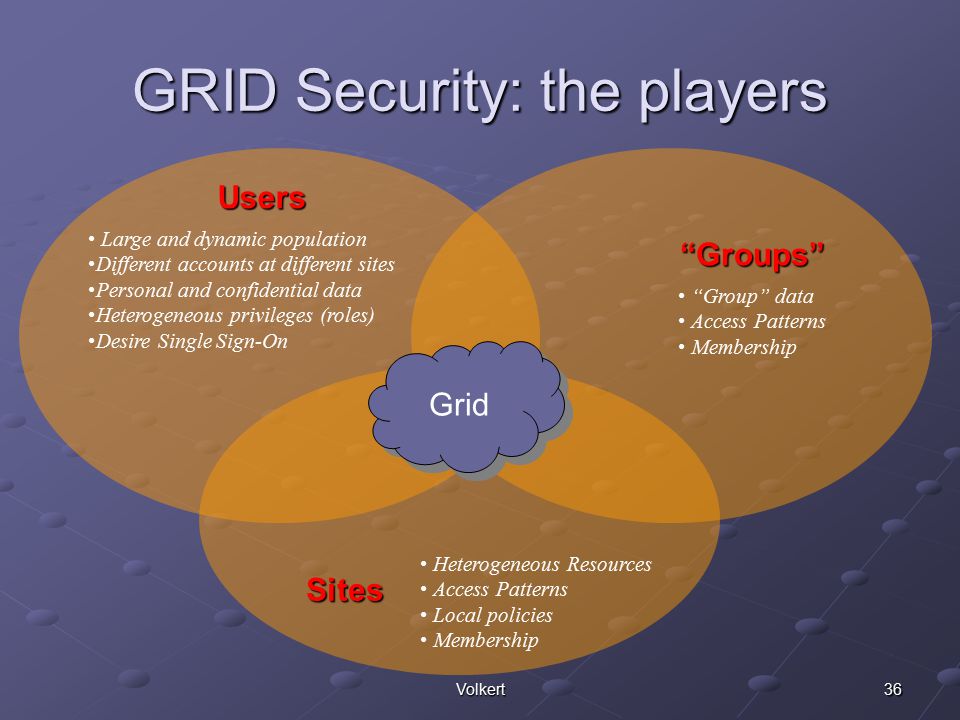 GRID Security: the players

Users

• Large and dynamic population
•Different accounts at different sites
•Personal and confidential data
•Heterogeneous privileges (roles)
•Desire Single Sign-On

“Groups”

• “Group” data
• Access Patterns
• Membership

Grid

Sites

• Heterogeneous Resources
• Access Patterns
• Local policies
• Membership

Volkert

36